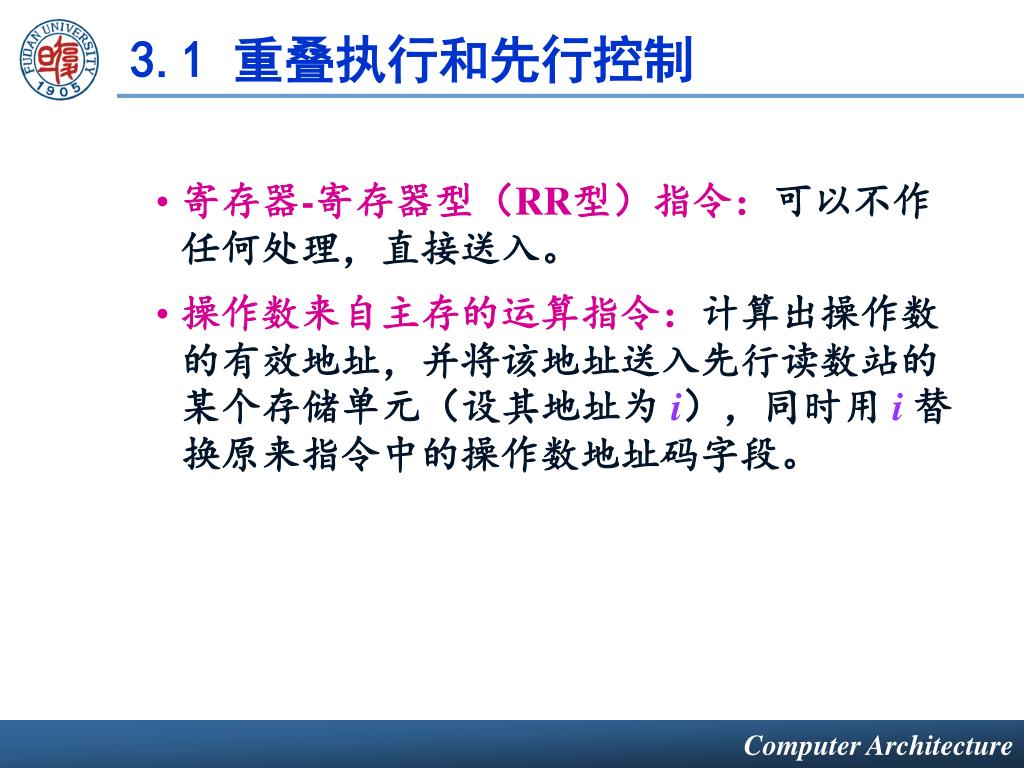 FUDAN UNIVERSITY 1905

3.1 重叠执行和先行控制

• 寄存器-寄存器型（RR型）指令：可以不作任何处理，直接送入。

• 操作数来自主存的运算指令：计算出操作数的有效地址，并将该地址送入先行读数站的某个存储单元（设其地址为 $i$），同时用 $i$ 替换原来指令中的操作数地址码字段。

Computer Architecture